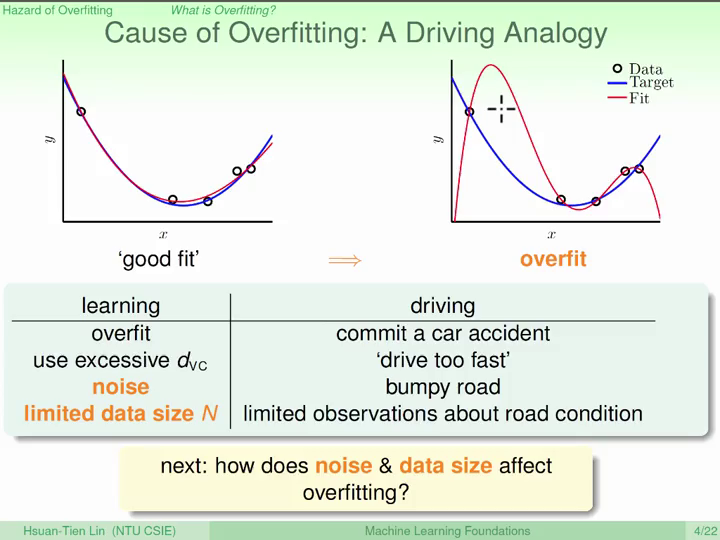 Hazard of Overfitting What is Overfitting?

Cause of Overfitting: A Driving Analogy

$y$

$x$

'good fit'

$\Longrightarrow$

Data
Target
Fit

$y$

$x$

overfit

| learning | driving |
|---|---|
| overfit | commit a car accident |
| use excessive $d_{VC}$ | 'drive too fast' |
| noise | bumpy road |
| limited data size $N$ | limited observations about road condition |

next: how does noise & data size affect overfitting?

Hsuan-Tien Lin (NTU CSIE) Machine Learning Foundations 4/22